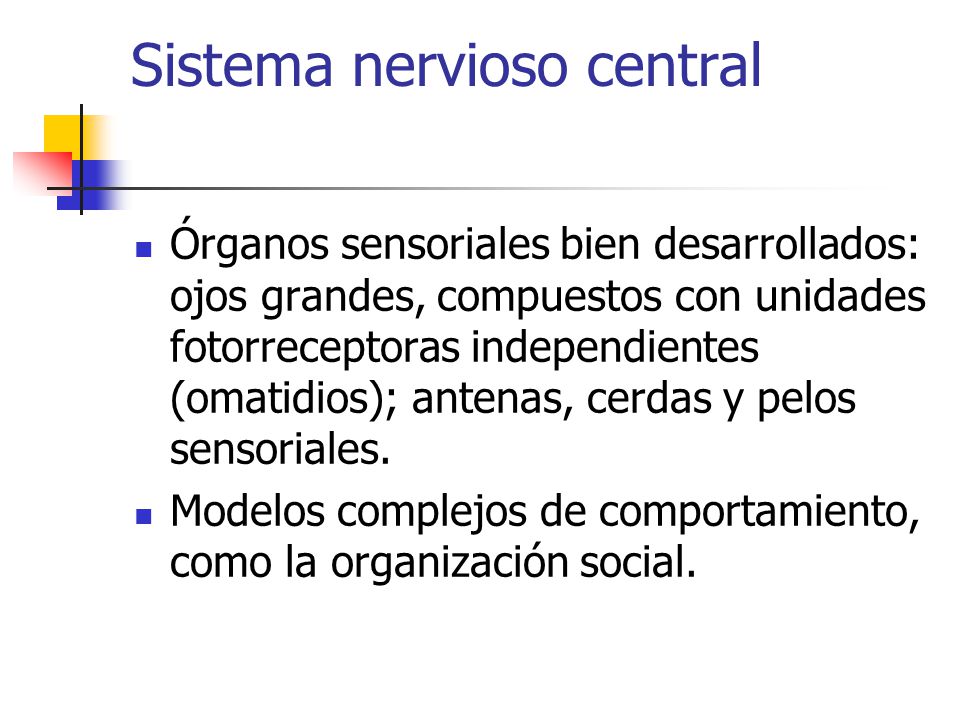 Sistema nervioso central

- Órganos sensoriales bien desarrollados: ojos grandes, compuestos con unidades fotorreceptoras independientes (omatidios); antenas, cerdas y pelos sensoriales.
- Modelos complejos de comportamiento, como la organización social.